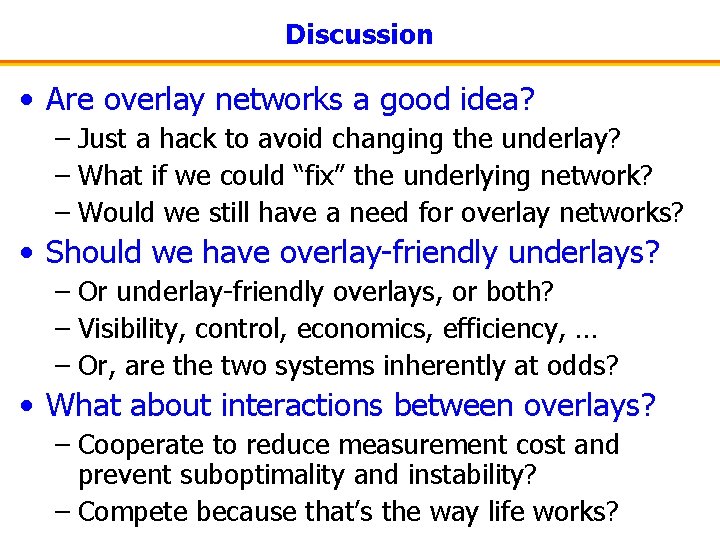 Discussion

• Are overlay networks a good idea?
– Just a hack to avoid changing the underlay?
– What if we could “fix” the underlying network?
– Would we still have a need for overlay networks?

• Should we have overlay-friendly underlays?
– Or underlay-friendly overlays, or both?
– Visibility, control, economics, efficiency, …
– Or, are the two systems inherently at odds?

• What about interactions between overlays?
– Cooperate to reduce measurement cost and prevent suboptimality and instability?
– Compete because that’s the way life works?